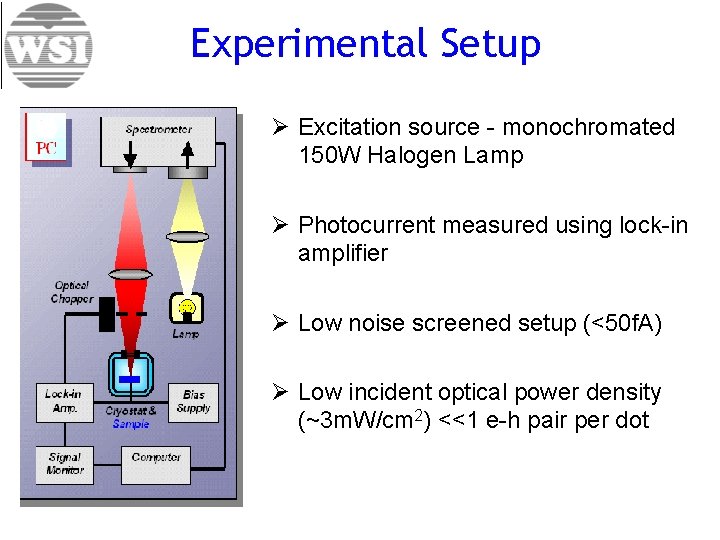 WSI

Experimental Setup

PC

Spectrometer

Optical Chopper

Lamp

Lock-in Amp.

Cryostat & Sample

Bias Supply

Signal Monitor

Computer

➢ Excitation source - monochromated 150W Halogen Lamp

➢ Photocurrent measured using lock-in amplifier

➢ Low noise screened setup (<50fA)

➢ Low incident optical power density (~3mW/cm$^2$) <<1 e-h pair per dot